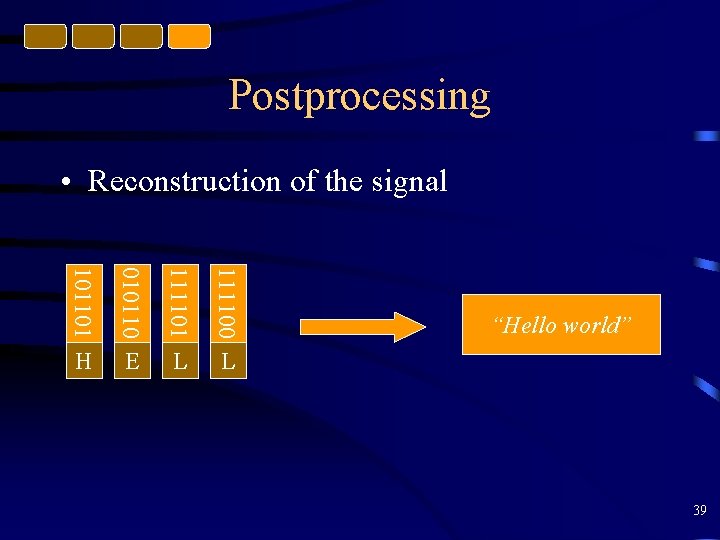 Postprocessing

• Reconstruction of the signal

101101 H

010110 E

111101 L

111100 L

"Hello world"

39